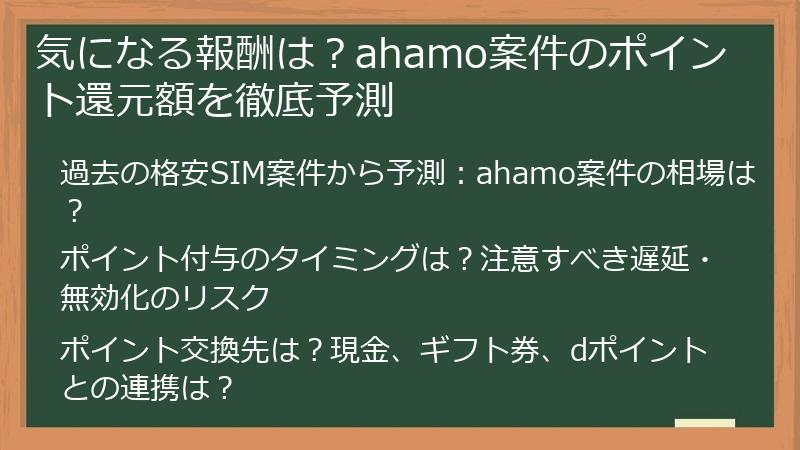 気になる報酬は？ahamo案件のポイント還元額を徹底予測

過去の格安SIM案件から予測：ahamo案件の相場は？

ポイント付与のタイミングは？注意すべき遅延・無効化のリスク

ポイント交換先は？現金、ギフト券、dポイントとの連携は？